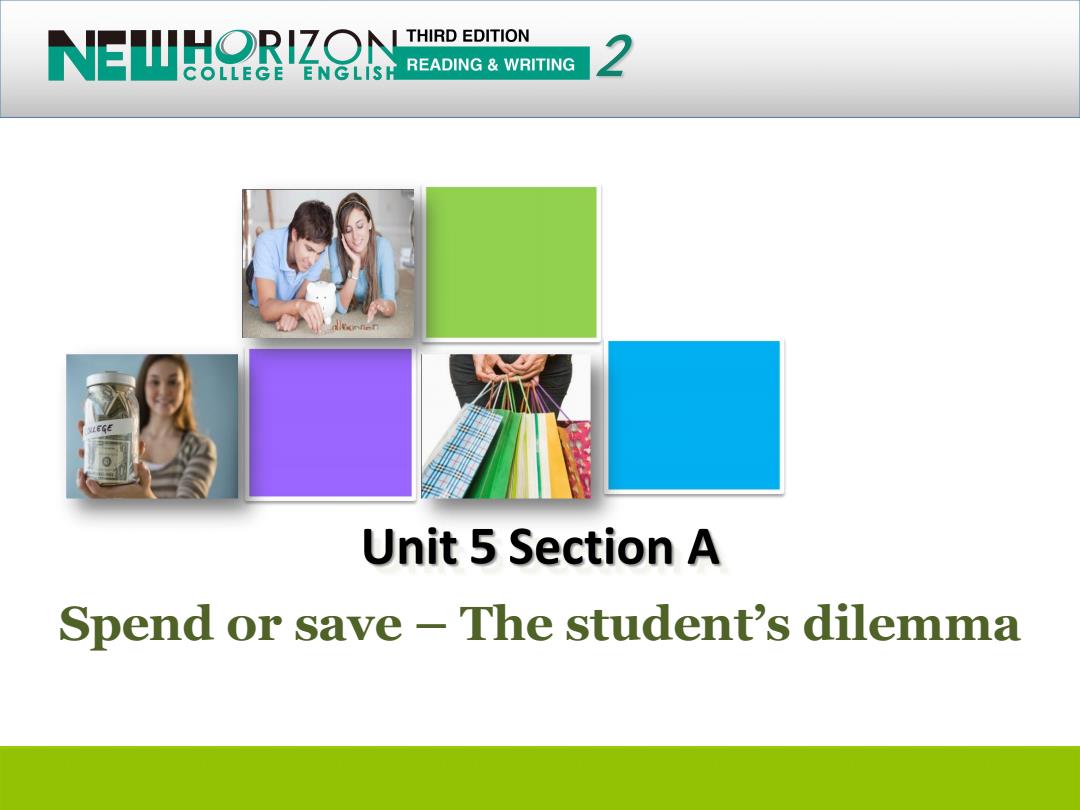 NEW HORIZON COLLEGE ENGLISH THIRD EDITION READING & WRITING 2

COLLEGE

Unit 5 Section A

Spend or save – The student's dilemma